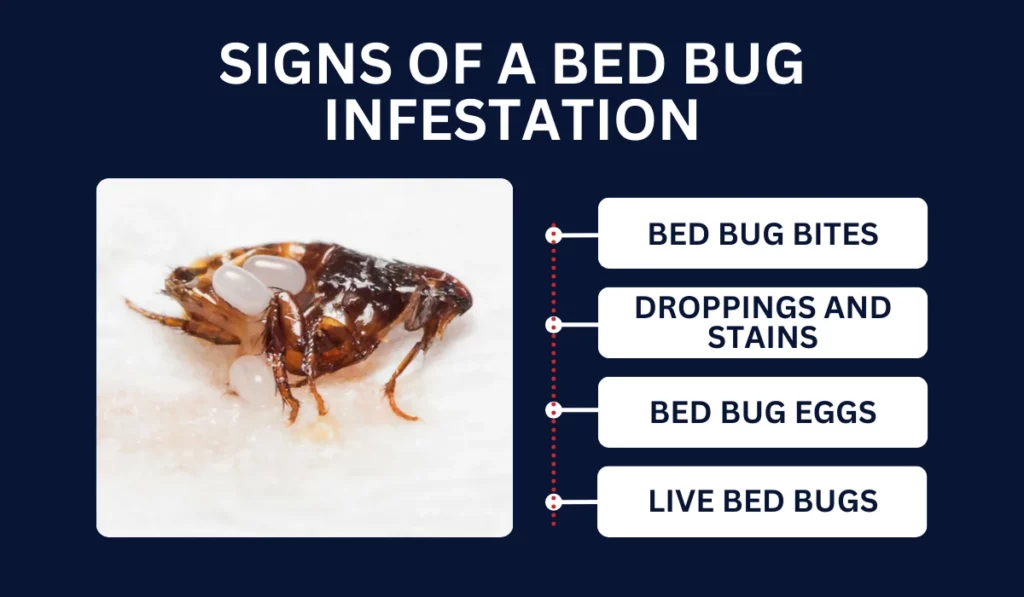 SIGNS OF A BED BUG INFESTATION

BED BUG BITES

DROPPINGS AND STAINS

BED BUG EGGS

LIVE BED BUGS